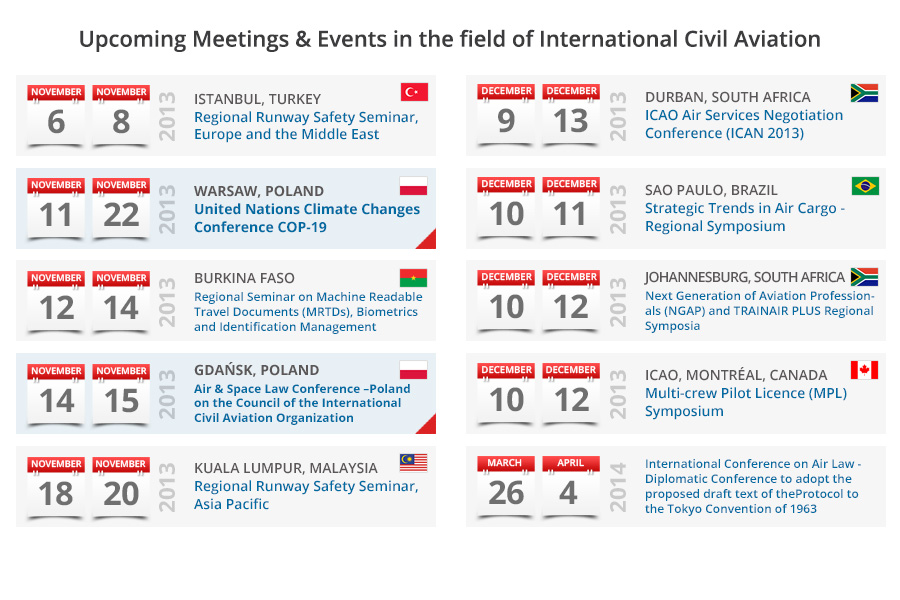 Upcoming Meetings & Events in the field of International Civil Aviation

NOVEMBER 6 NOVEMBER 8 2013
ISTANBUL, TURKEY
Regional Runway Safety Seminar, Europe and the Middle East

NOVEMBER 11 NOVEMBER 22 2013
WARSAW, POLAND
United Nations Climate Changes Conference COP-19

NOVEMBER 12 NOVEMBER 14 2013
BURKINA FASO
Regional Seminar on Machine Readable Travel Documents (MRTDs), Biometrics and Identification Management

NOVEMBER 14 NOVEMBER 15 2013
GDAŃSK, POLAND
Air & Space Law Conference –Poland on the Council of the International Civil Aviation Organization

NOVEMBER 18 NOVEMBER 20 2013
KUALA LUMPUR, MALAYSIA
Regional Runway Safety Seminar, Asia Pacific

DECEMBER 9 DECEMBER 13 2013
DURBAN, SOUTH AFRICA
ICAO Air Services Negotiation Conference (ICAN 2013)

DECEMBER 10 DECEMBER 11 2013
SAO PAULO, BRAZIL
Strategic Trends in Air Cargo - Regional Symposium

DECEMBER 10 DECEMBER 12 2013
JOHANNESBURG, SOUTH AFRICA
Next Generation of Aviation Professionals (NGAP) and TRAINAIR PLUS Regional Symposia

DECEMBER 10 DECEMBER 12 2013
ICAO, MONTRÉAL, CANADA
Multi-crew Pilot Licence (MPL) Symposium

MARCH 26 APRIL 4 2014
International Conference on Air Law - Diplomatic Conference to adopt the proposed draft text of theProtocol to the Tokyo Convention of 1963